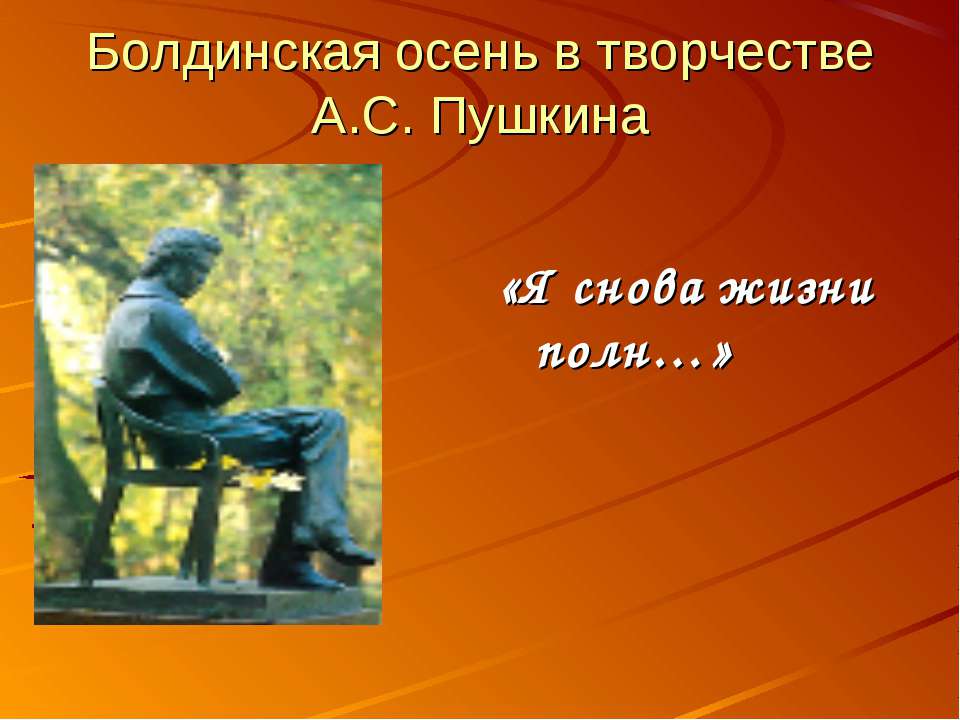 Болдинская осень в творчестве А.С. Пушкина

«Я снова жизни полн…»